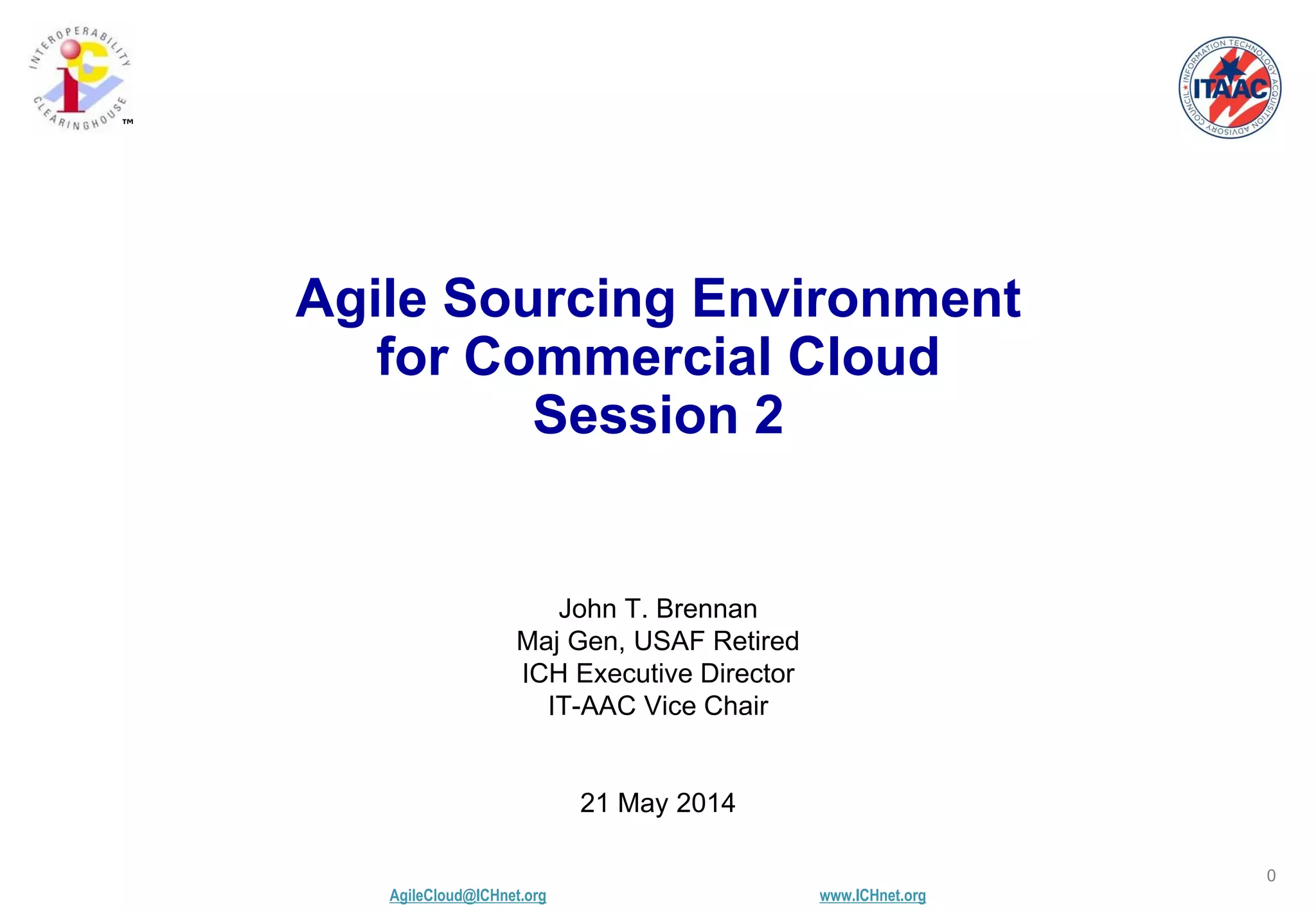 INTEROPERABILITY CLEARINGHOUSE ™

INFORMATION TECHNOLOGY ACQUISITION ADVISORY COUNCIL ITAAC

Agile Sourcing Environment for Commercial Cloud Session 2

John T. Brennan
Maj Gen, USAF Retired
ICH Executive Director
IT-AAC Vice Chair

21 May 2014

0

AgileCloud@ICHnet.org www.ICHnet.org